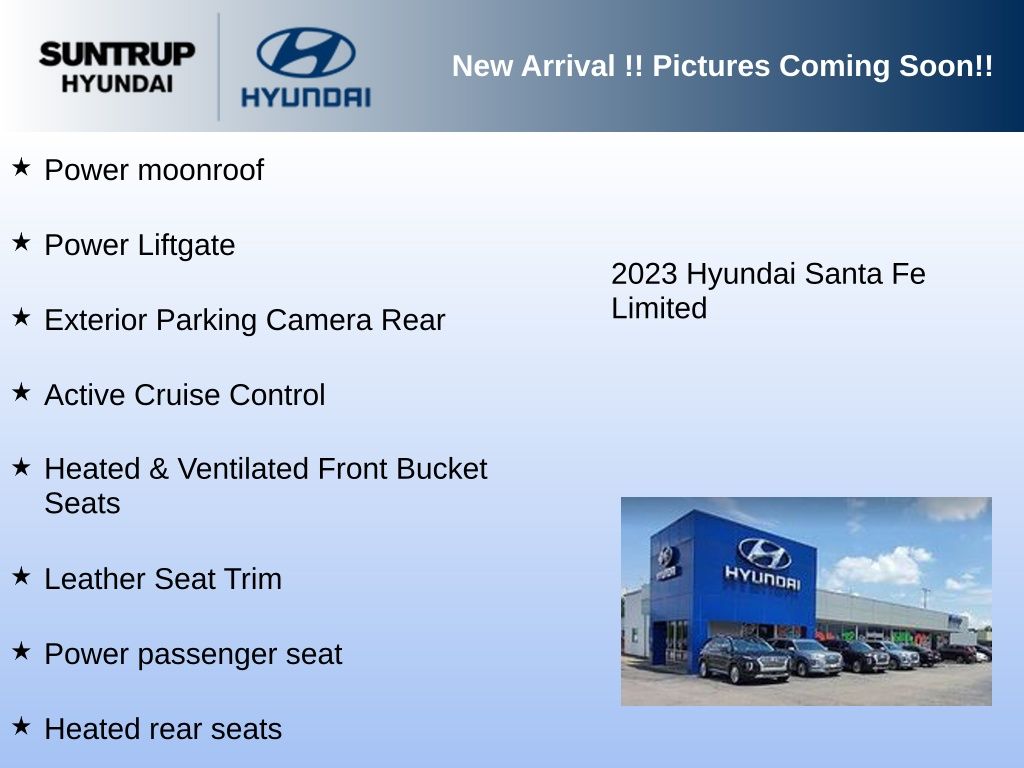 SUNTRUP HYUNDAI

HYUNDAI

New Arrival !! Pictures Coming Soon!!

★ Power moonroof

★ Power Liftgate

★ Exterior Parking Camera Rear

★ Active Cruise Control

★ Heated & Ventilated Front Bucket Seats

★ Leather Seat Trim

★ Power passenger seat

★ Heated rear seats

2023 Hyundai Santa Fe Limited

HYUNDAI

HYUNDAI